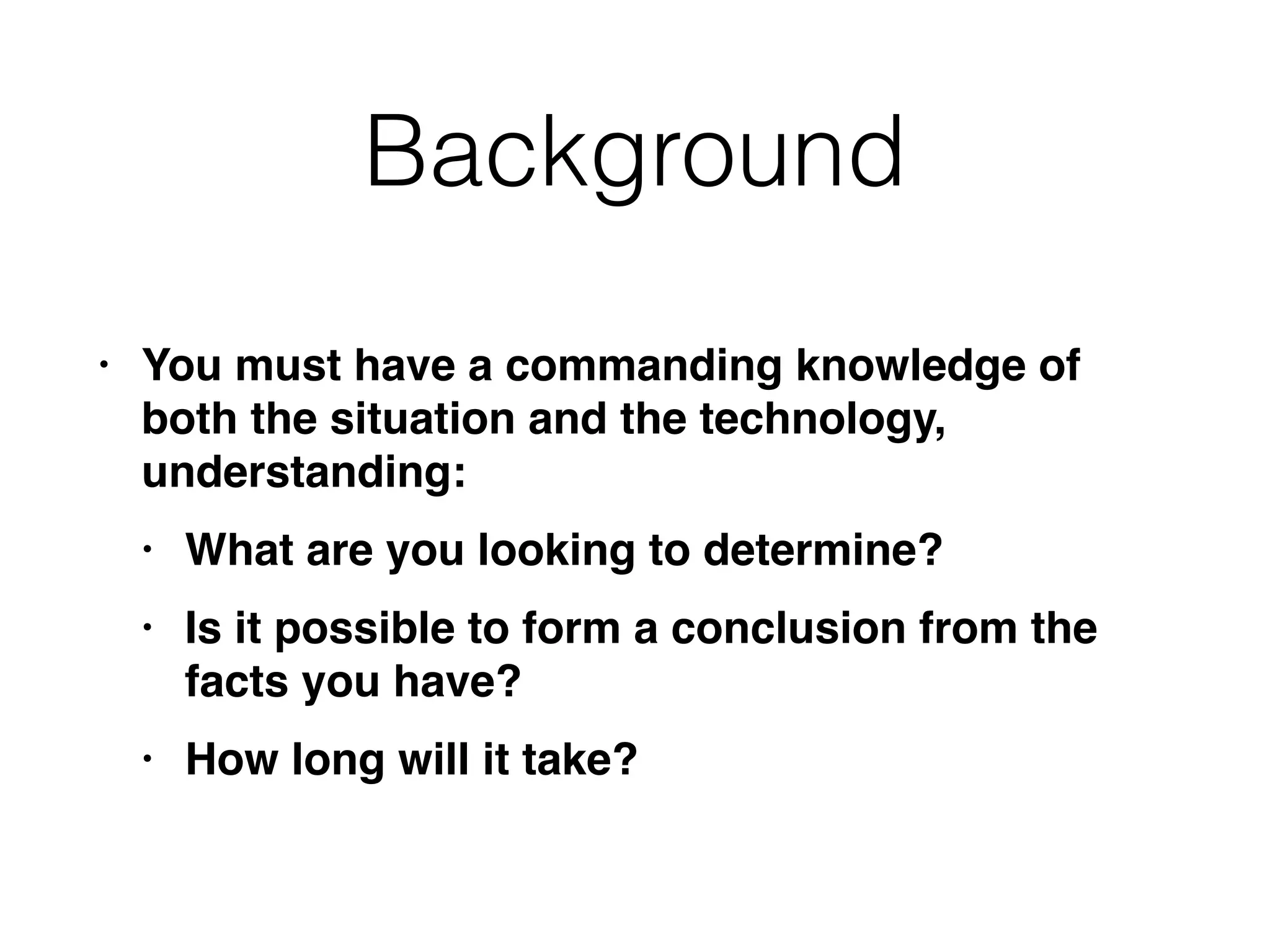 Background

• You must have a commanding knowledge of both the situation and the technology, understanding:

 • What are you looking to determine?

 • Is it possible to form a conclusion from the facts you have?

 • How long will it take?